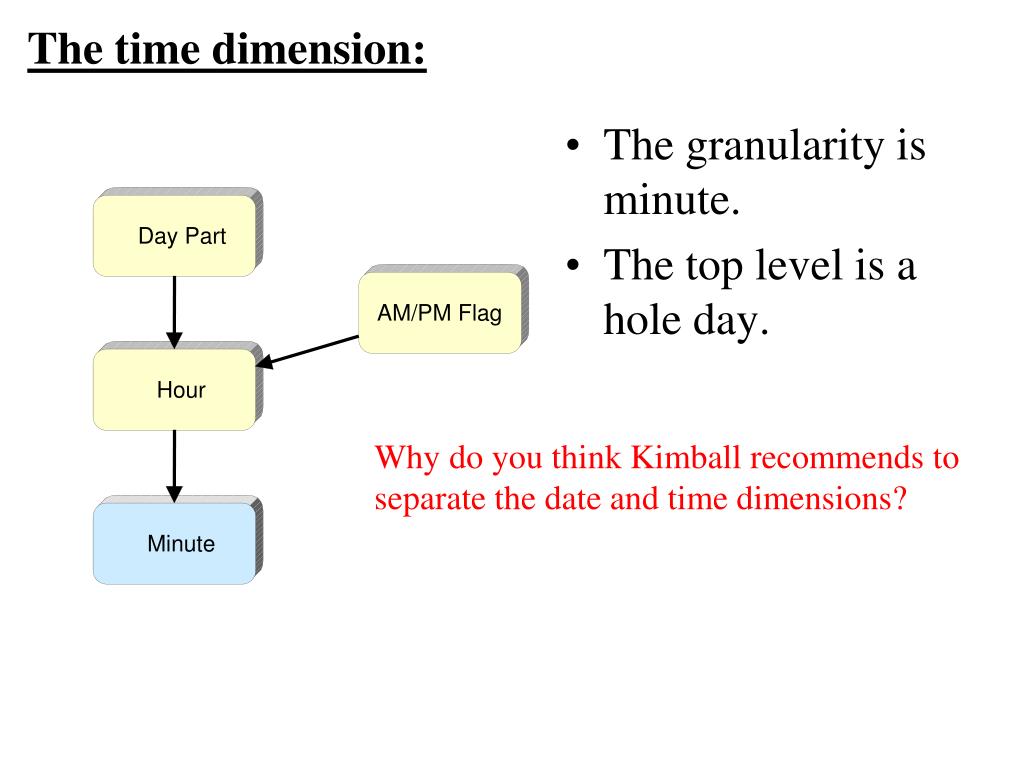 The time dimension:

Day Part

AM/PM Flag

Hour

Minute

• The granularity is minute.
• The top level is a hole day.

Why do you think Kimball recommends to separate the date and time dimensions?